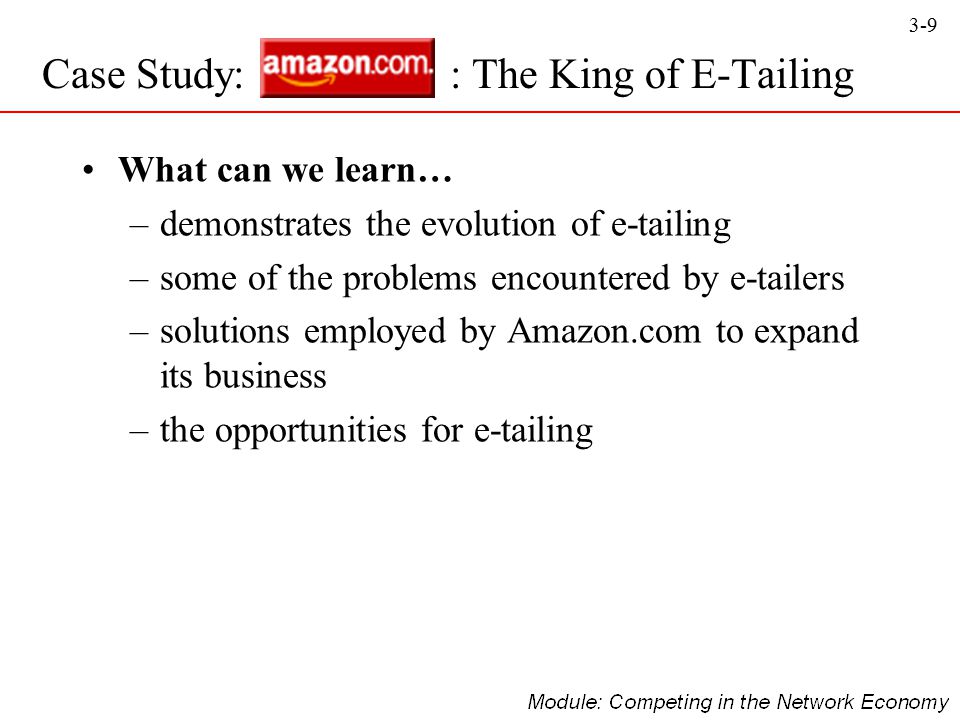 3-9

Case Study: amazon.com. : The King of E-Tailing

• What can we learn…
– demonstrates the evolution of e-tailing
– some of the problems encountered by e-tailers
– solutions employed by Amazon.com to expand its business
– the opportunities for e-tailing

Module: Competing in the Network Economy